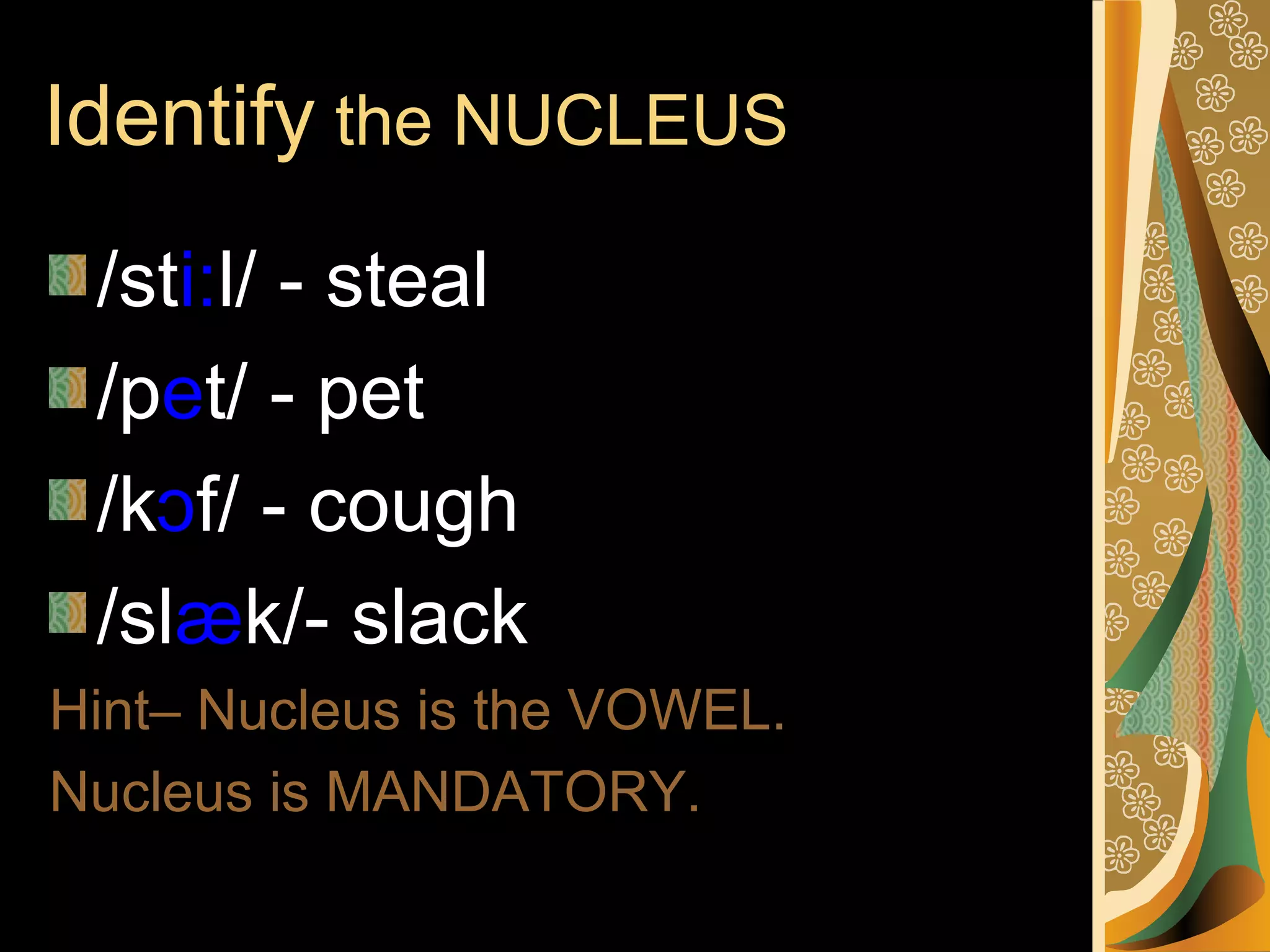 Identify the NUCLEUS

/sti:l/ - steal

/pet/ - pet

/kɔf/ - cough

/slæk/- slack

Hint– Nucleus is the VOWEL.

Nucleus is MANDATORY.